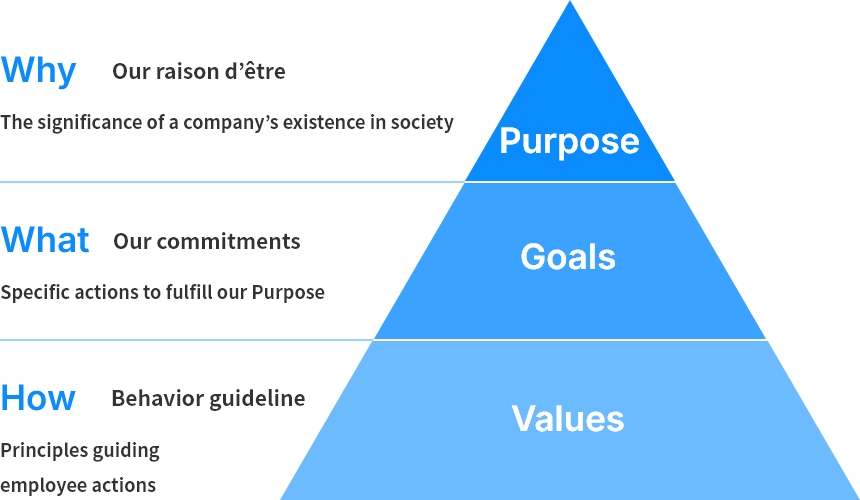 Why Our raison d’être

The significance of a company’s existence in society

Purpose

What Our commitments

Specific actions to fulfill our Purpose

Goals

How Behavior guideline

Principles guiding employee actions

Values